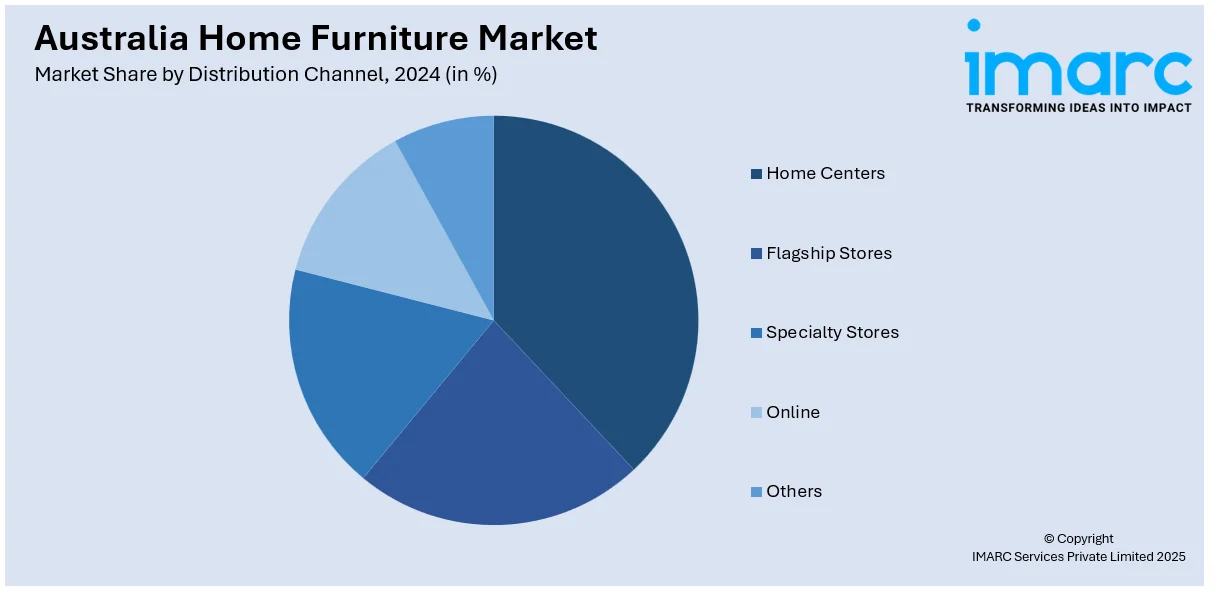 Australia Home Furniture Market
Market Share by Distribution Channel, 2024 (in %)

imarc
TRANSFORMING IDEAS INTO IMPACT

Home Centers
Flagship Stores
Specialty Stores
Online
Others

© Copyright
IMARC Services Private Limited 2025